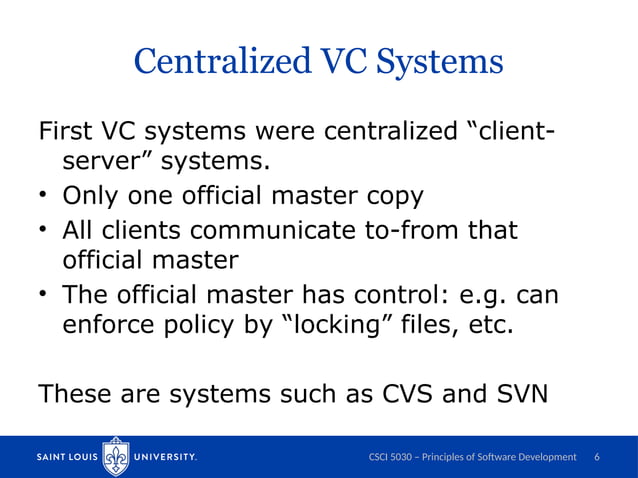 Centralized VC Systems

First VC systems were centralized “client-server” systems.

• Only one official master copy
• All clients communicate to-from that official master
• The official master has control: e.g. can enforce policy by “locking” files, etc.

These are systems such as CVS and SVN

SAINT LOUIS UNIVERSITY.

CSCI 5030 – Principles of Software Development 6